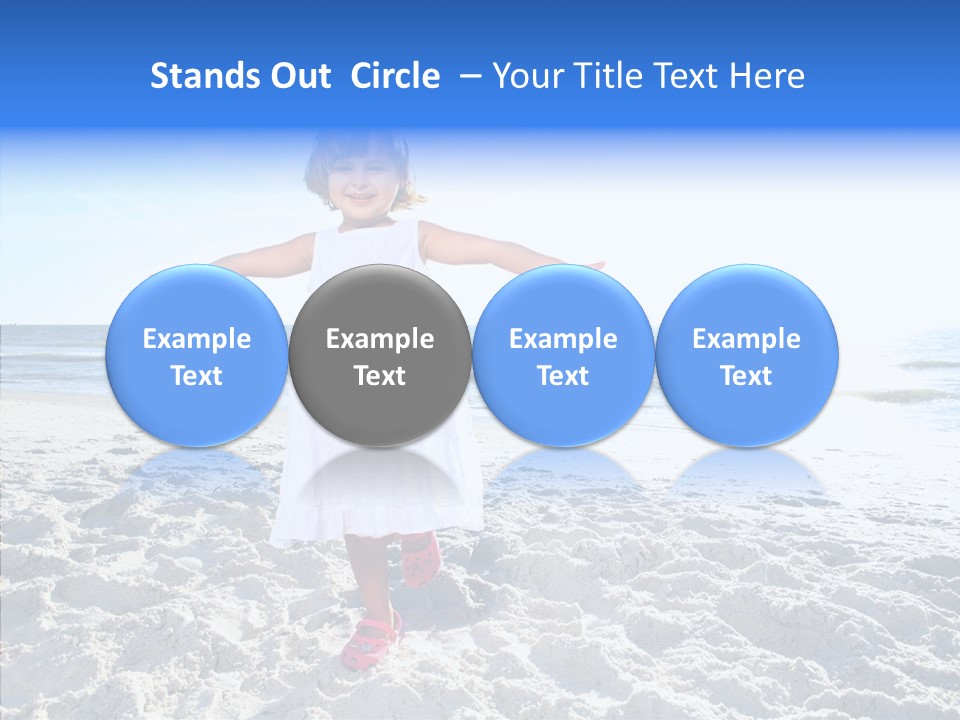 Stands Out Circle – Your Title Text Here

Example Text

Example Text

Example Text

Example Text